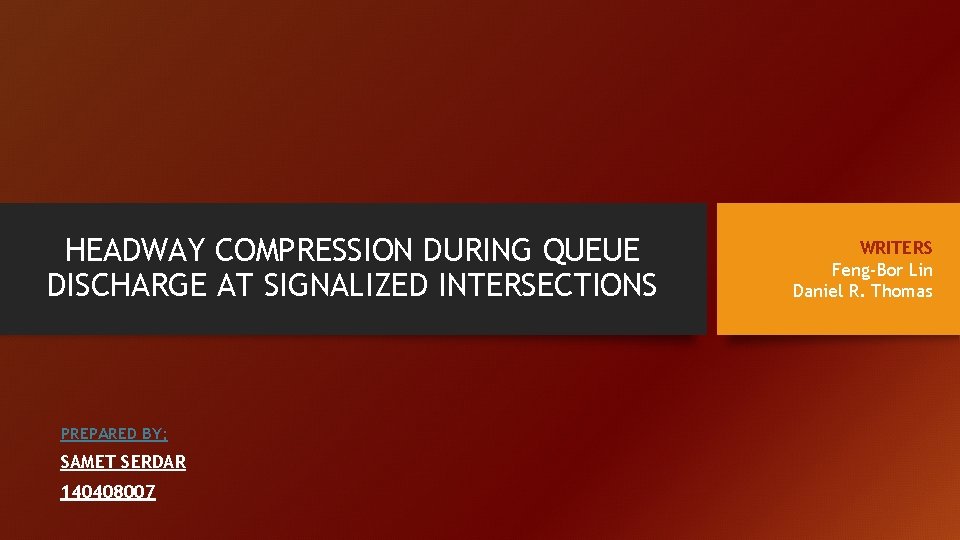 HEADWAY COMPRESSION DURING QUEUE DISCHARGE AT SIGNALIZED INTERSECTIONS

WRITERS
Feng-Bor Lin
Daniel R. Thomas

PREPARED BY;
SAMET SERDAR
140408007